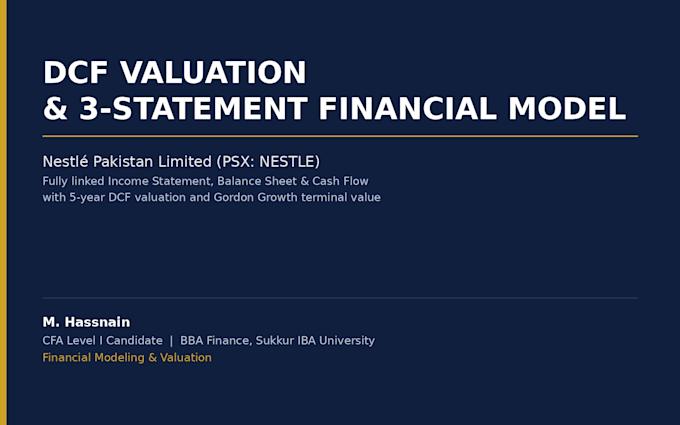 DCF VALUATION
& 3-STATEMENT FINANCIAL MODEL

Nestlé Pakistan Limited (PSX: NESTLE)
Fully linked Income Statement, Balance Sheet & Cash Flow
with 5-year DCF valuation and Gordon Growth terminal value

M. Hassnain
CFA Level I Candidate | BBA Finance, Sukkur IBA University
Financial Modeling & Valuation